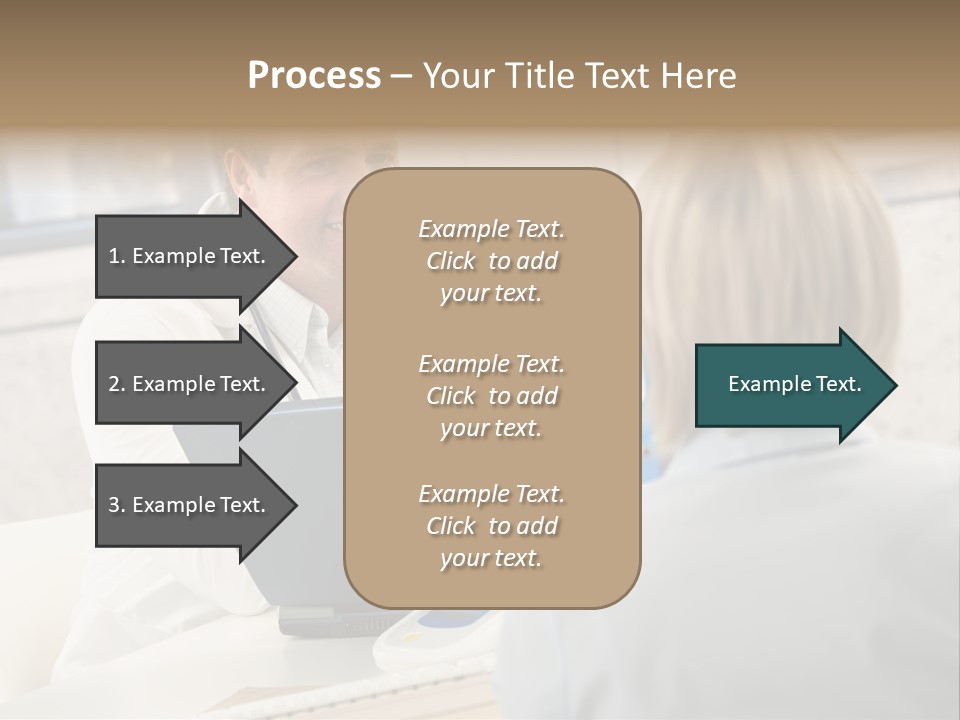 Process – Your Title Text Here

1. Example Text.

2. Example Text.

3. Example Text.

Example Text. Click to add your text.

Example Text. Click to add your text.

Example Text. Click to add your text.

Example Text.